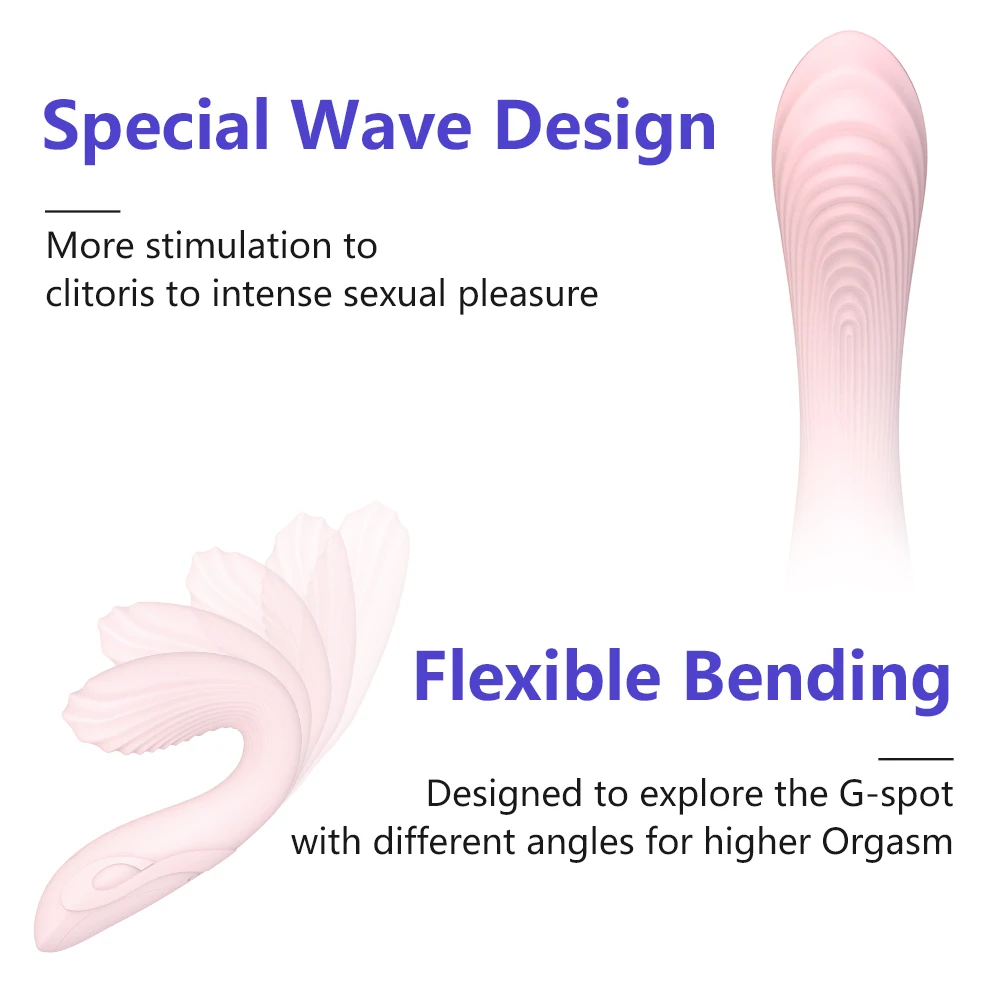 Special Wave Design

More stimulation to clitoris to intense sexual pleasure

Flexible Bending

Designed to explore the G-spot with different angles for higher Orgasm